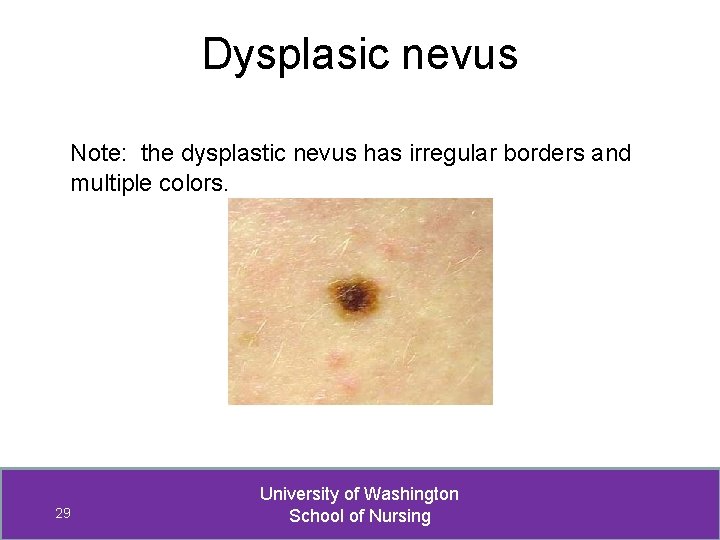 Dysplasic nevus

Note: the dysplastic nevus has irregular borders and multiple colors.

29

University of Washington
School of Nursing